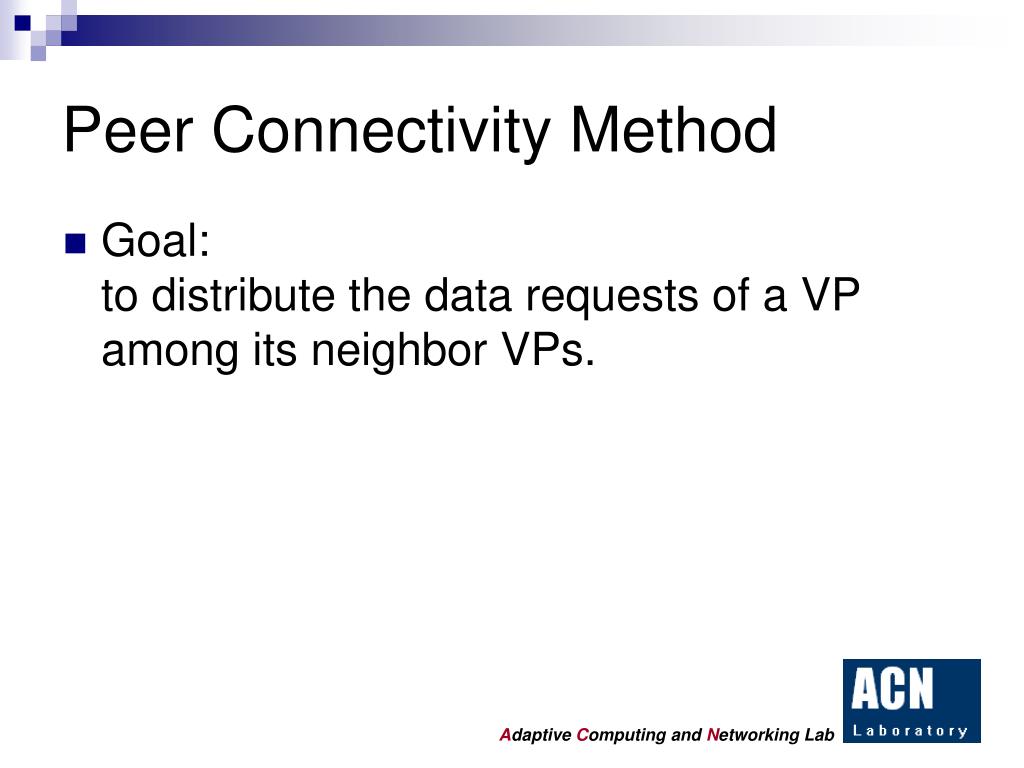 Peer Connectivity Method

Goal:
to distribute the data requests of a VP among its neighbor VPs.

Adaptive Computing and Networking Lab

ACN
Laboratory